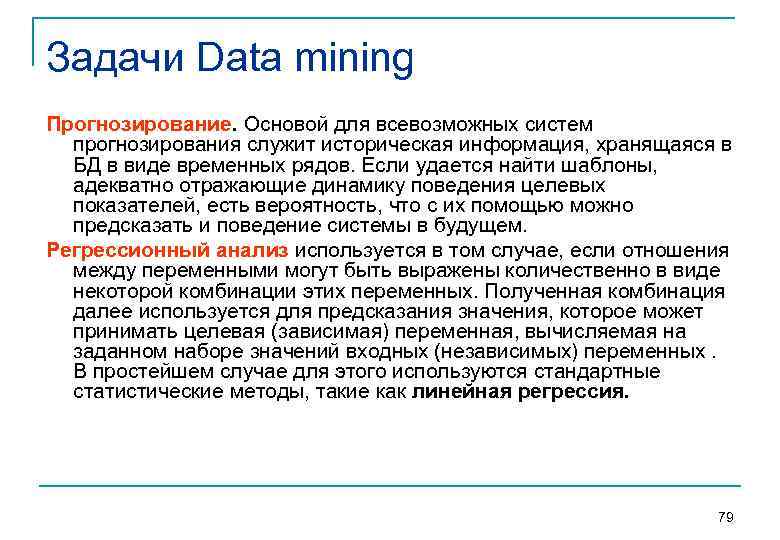 Задачи Data mining

Прогнозирование. Основой для всевозможных систем прогнозирования служит историческая информация, хранящаяся в БД в виде временных рядов. Если удается найти шаблоны, адекватно отражающие динамику поведения целевых показателей, есть вероятность, что с их помощью можно предсказать и поведение системы в будущем.

Регрессионный анализ используется в том случае, если отношения между переменными могут быть выражены количественно в виде некоторой комбинации этих переменных. Полученная комбинация далее используется для предсказания значения, которое может принимать целевая (зависимая) переменная, вычисляемая на заданном наборе значений входных (независимых) переменных . В простейшем случае для этого используются стандартные статистические методы, такие как линейная регрессия.

79